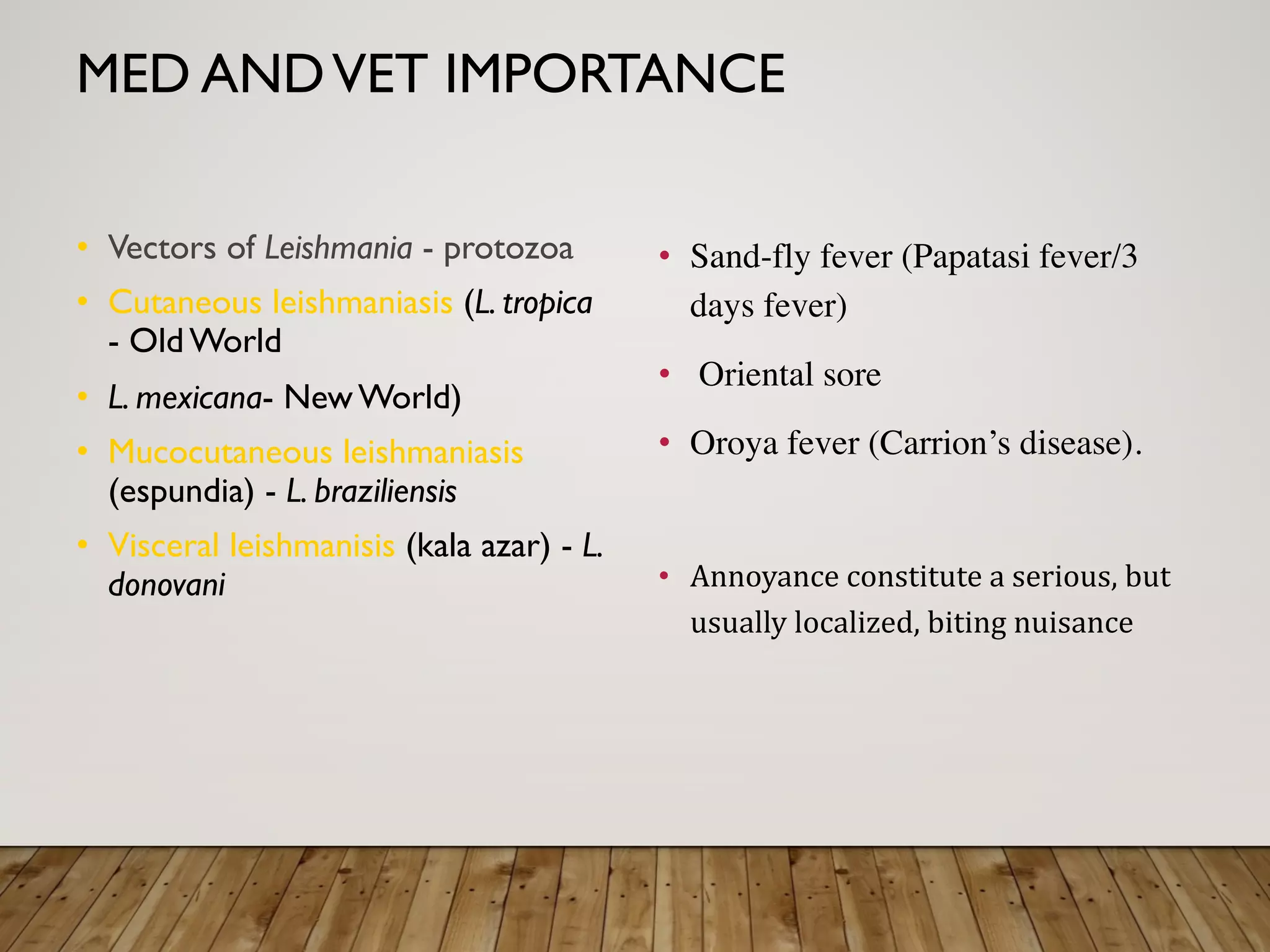 MED AND VET IMPORTANCE

• Vectors of Leishmania - protozoa

• Cutaneous leishmaniasis (L. tropica - Old World

• L. mexicana- New World)

• Mucocutaneous leishmaniasis (espundia) - L. braziliensis

• Visceral leishmanisis (kala azar) - L. donovani

• Sand-fly fever (Papatasi fever/3 days fever)

• Oriental sore

• Oroya fever (Carrion’s disease).

• Annoyance constitute a serious, but usually localized, biting nuisance